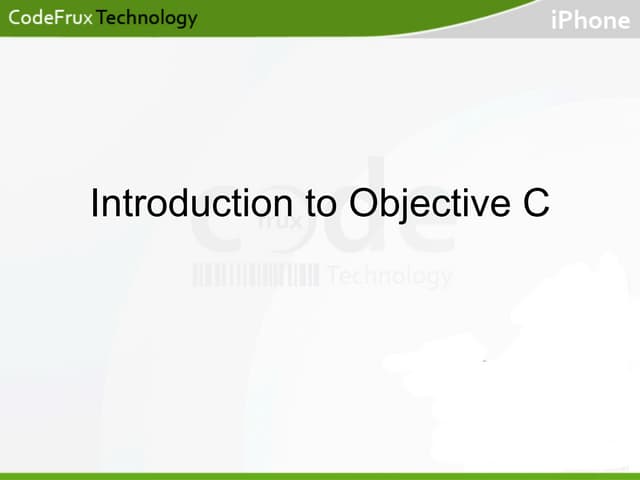 CodeFrux Technology

iPhone

Introduction to Objective C

code frux Technology